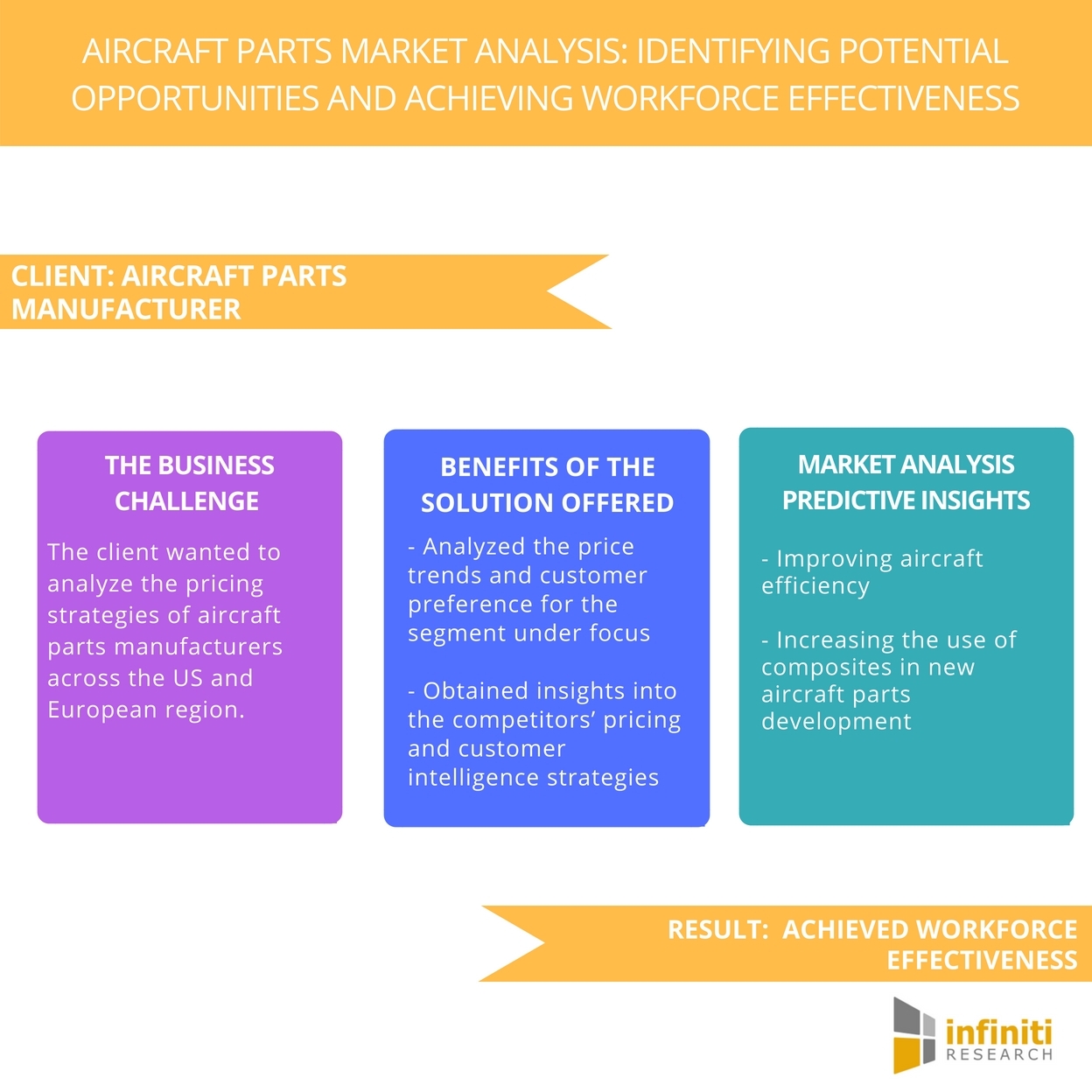 AIRCRAFT PARTS MARKET ANALYSIS: IDENTIFYING POTENTIAL OPPORTUNITIES AND ACHIEVING WORKFORCE EFFECTIVENESS

CLIENT: AIRCRAFT PARTS MANUFACTURER

THE BUSINESS CHALLENGE

The client wanted to analyze the pricing strategies of aircraft parts manufacturers across the US and European region.

BENEFITS OF THE SOLUTION OFFERED

- Analyzed the price trends and customer preference for the segment under focus

- Obtained insights into the competitors' pricing and customer intelligence strategies

MARKET ANALYSIS PREDICTIVE INSIGHTS

- Improving aircraft efficiency

- Increasing the use of composites in new aircraft parts development

RESULT: ACHIEVED WORKFORCE EFFECTIVENESS

infiniti RESEARCH